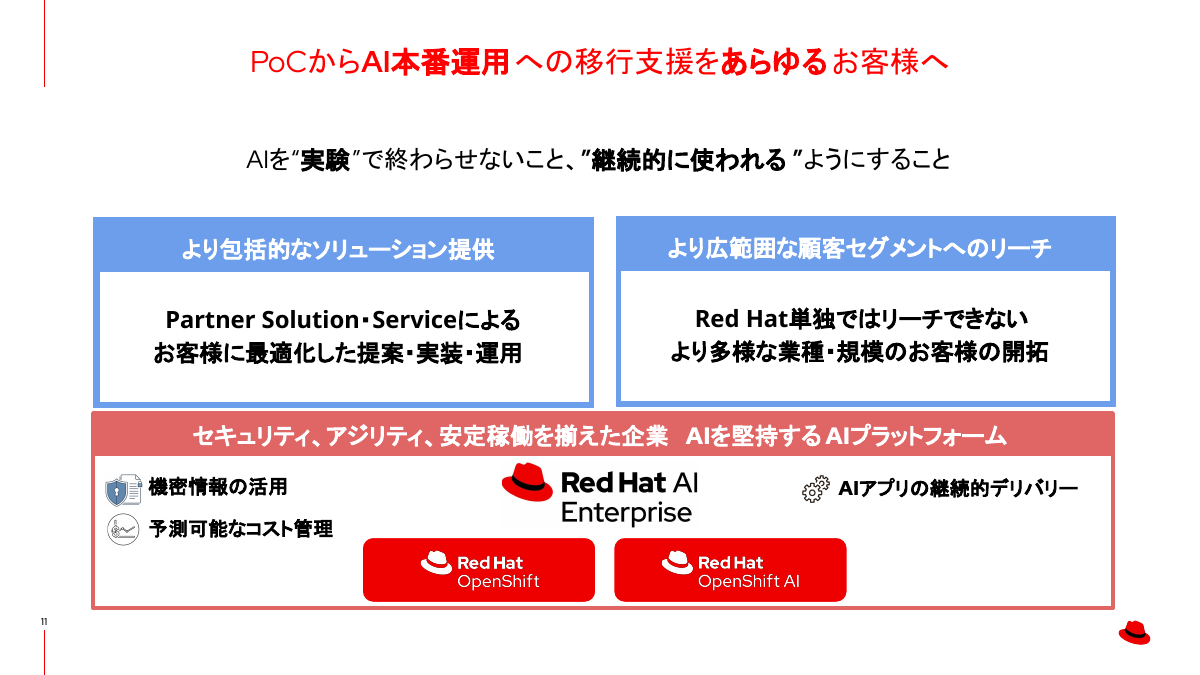 PoCからAI本番運用への移行支援をあらゆるお客様へ

AIを"実験"で終わらせないこと、"継続的に使われる"ようにすること

より包括的なソリューション提供

Partner Solution・Serviceによる
お客様に最適化した提案・実装・運用

より広範囲な顧客セグメントへのリーチ

Red Hat単独ではリーチできない
より多様な業種・規模のお客様の開拓

セキュリティ、アジリティ、安定稼働を揃えた企業　AIを堅持するAIプラットフォーム

機密情報の活用

予測可能なコスト管理

Red Hat AI
Enterprise

AIアプリの継続的デリバリー

Red Hat
OpenShift

Red Hat
OpenShift AI

11